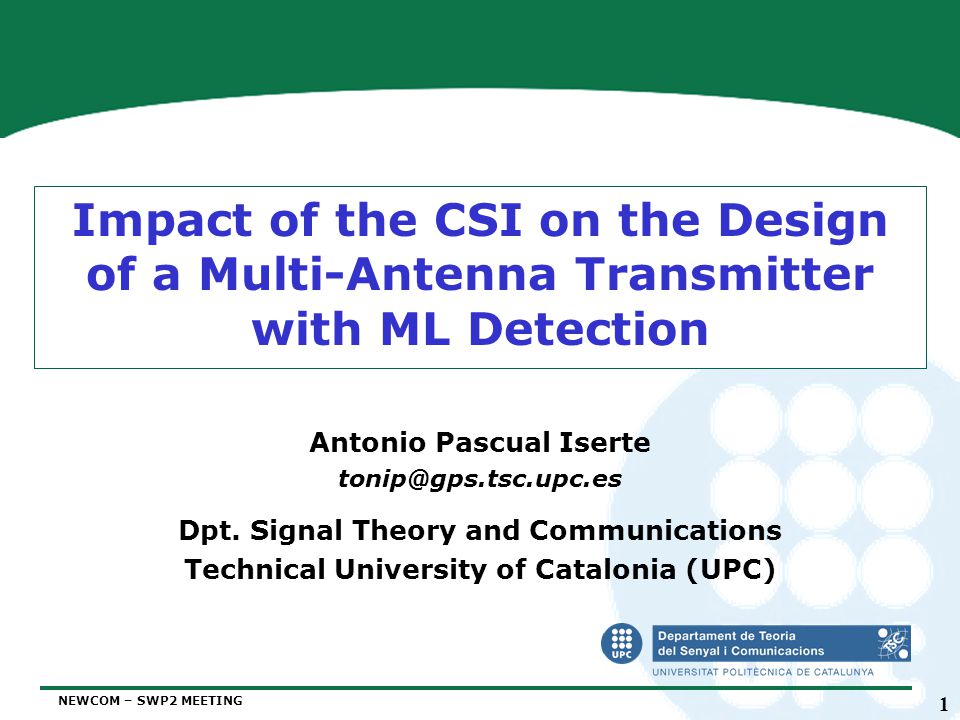 Impact of the CSI on the Design of a Multi-Antenna Transmitter with ML Detection

Antonio Pascual Iserte
tonip@gps.tsc.upc.es

Dpt. Signal Theory and Communications
Technical University of Catalonia (UPC)

UPC
Departament de Teoria del Senyal i Comunicacions
TSC
UNIVERSITAT POLITÈCNICA DE CATALUNYA

NEWCOM – SWP2 MEETING

1